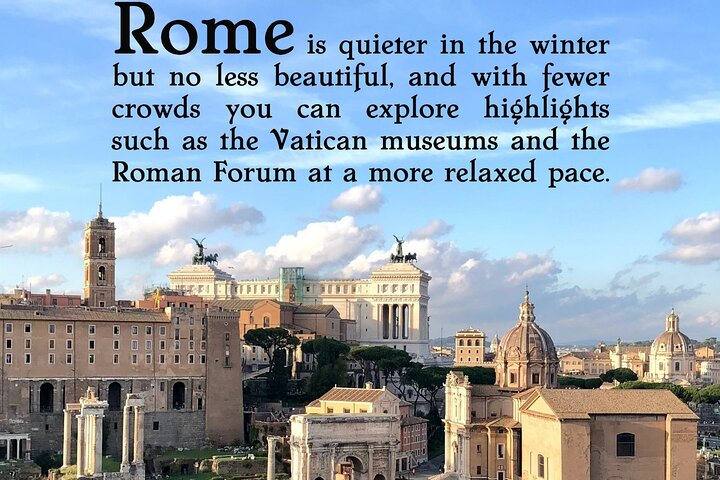 Rome is quieter in the winter but no less beautiful, and with fewer crowds you can explore highlights such as the Vatican museums and the Roman Forum at a more relaxed pace.